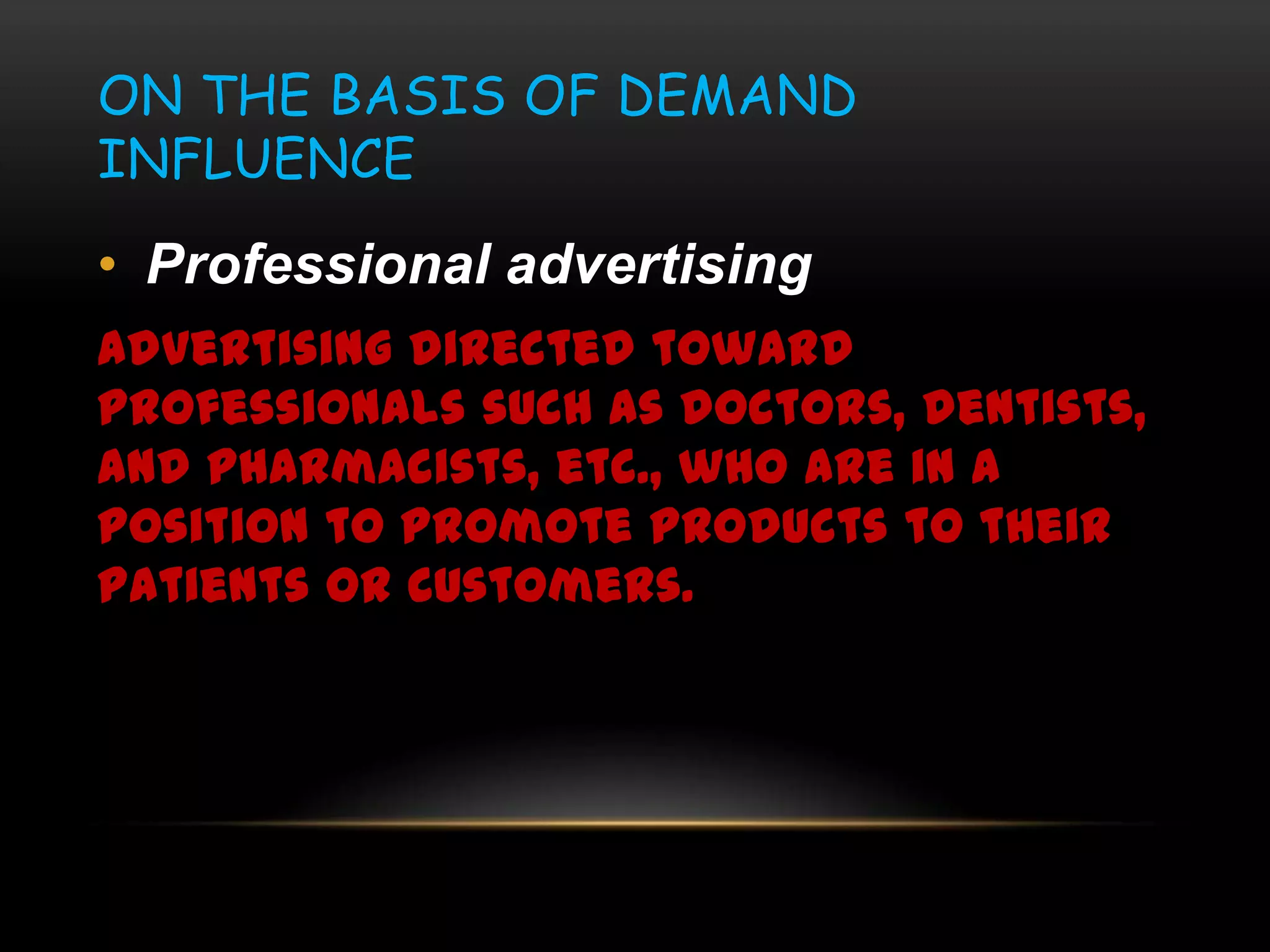 ON THE BASIS OF DEMAND INFLUENCE

• Professional advertising

ADVERTISING DIRECTED TOWARD PROFESSIONALS SUCH AS DOCTORS, DENTISTS, AND PHARMACISTS, ETC., WHO ARE IN A POSITION TO PROMOTE PRODUCTS TO THEIR PATIENTS OR CUSTOMERS.